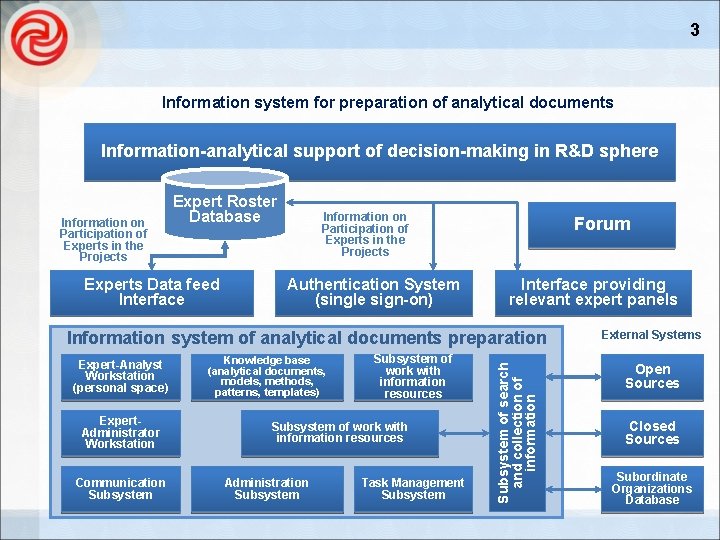 3

Information system for preparation of analytical documents

Information-analytical support of decision-making in R&D sphere

Expert Roster Database

Information on Participation of Experts in the Projects

Information on Participation of Experts in the Projects

Forum

Experts Data feed Interface

Authentication System (single sign-on)

Interface providing relevant expert panels

Information system of analytical documents preparation

External Systems

Expert-Analyst Workstation (personal space)

Knowledge base (analytical documents, models, methods, patterns, templates)

Subsystem of work with information resources

Subsystem of search and collection of information

Open Sources

Expert-Administrator Workstation

Subsystem of work with information resources

Closed Sources

Communication Subsystem

Administration Subsystem

Task Management Subsystem

Subordinate Organizations Database